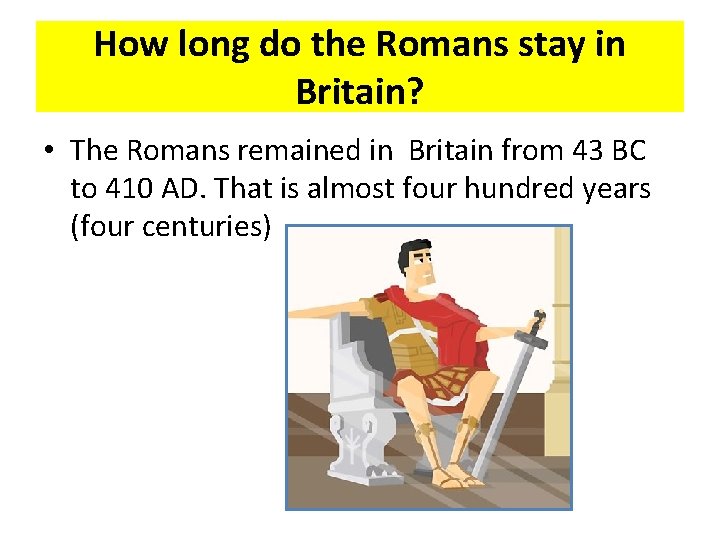 How long do the Romans stay in Britain?

• The Romans remained in Britain from 43 BC to 410 AD. That is almost four hundred years (four centuries)